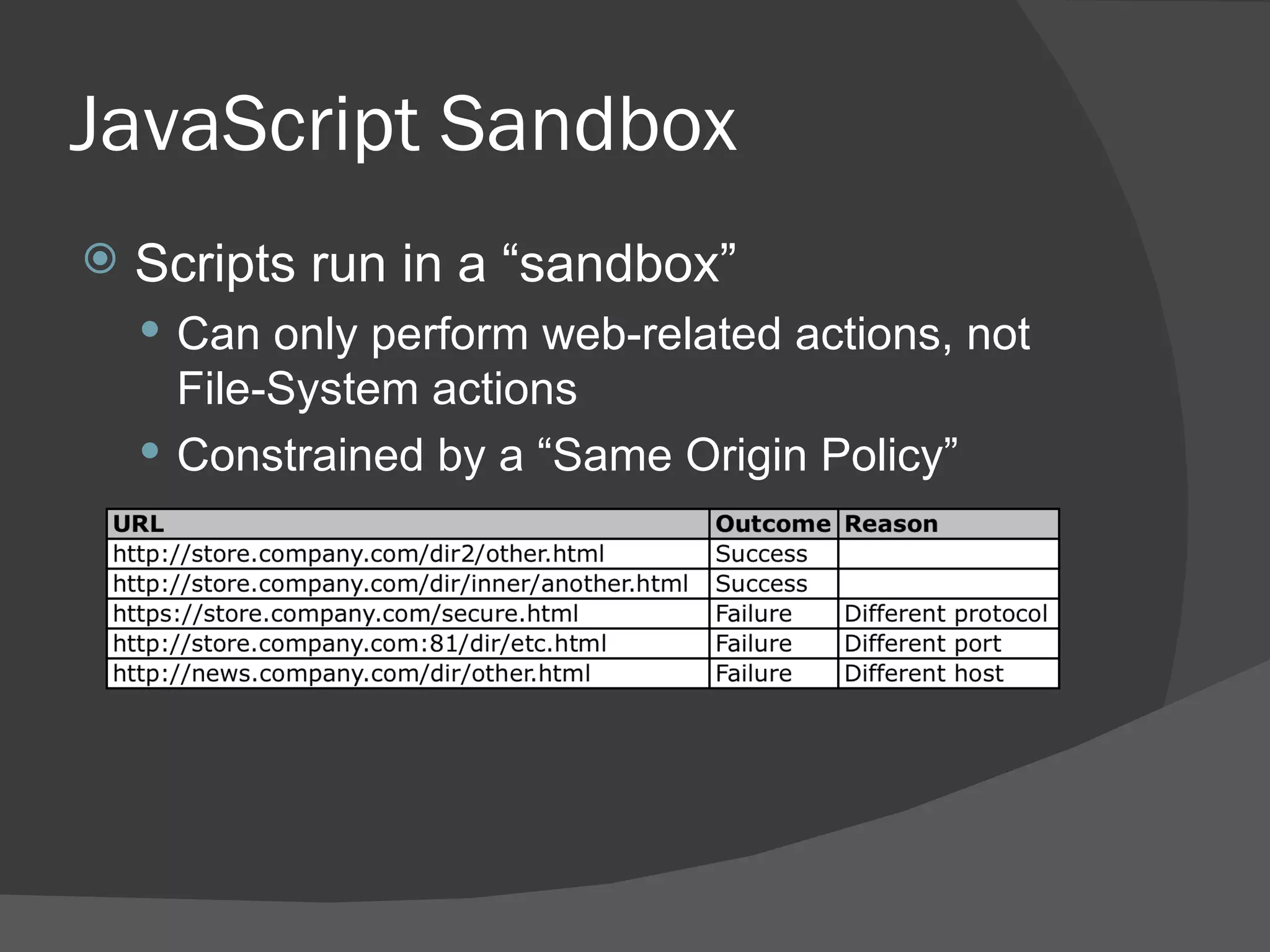 JavaScript Sandbox

Scripts run in a “sandbox”

Can only perform web-related actions, not File-System actions

Constrained by a “Same Origin Policy”

| URL | Outcome | Reason |
|---|---|---|
| http://store.company.com/dir2/other.html | Success | |
| http://store.company.com/dir/inner/another.html | Success | |
| https://store.company.com/secure.html | Failure | Different protocol |
| http://store.company.com:81/dir/etc.html | Failure | Different port |
| http://news.company.com/dir/other.html | Failure | Different host |